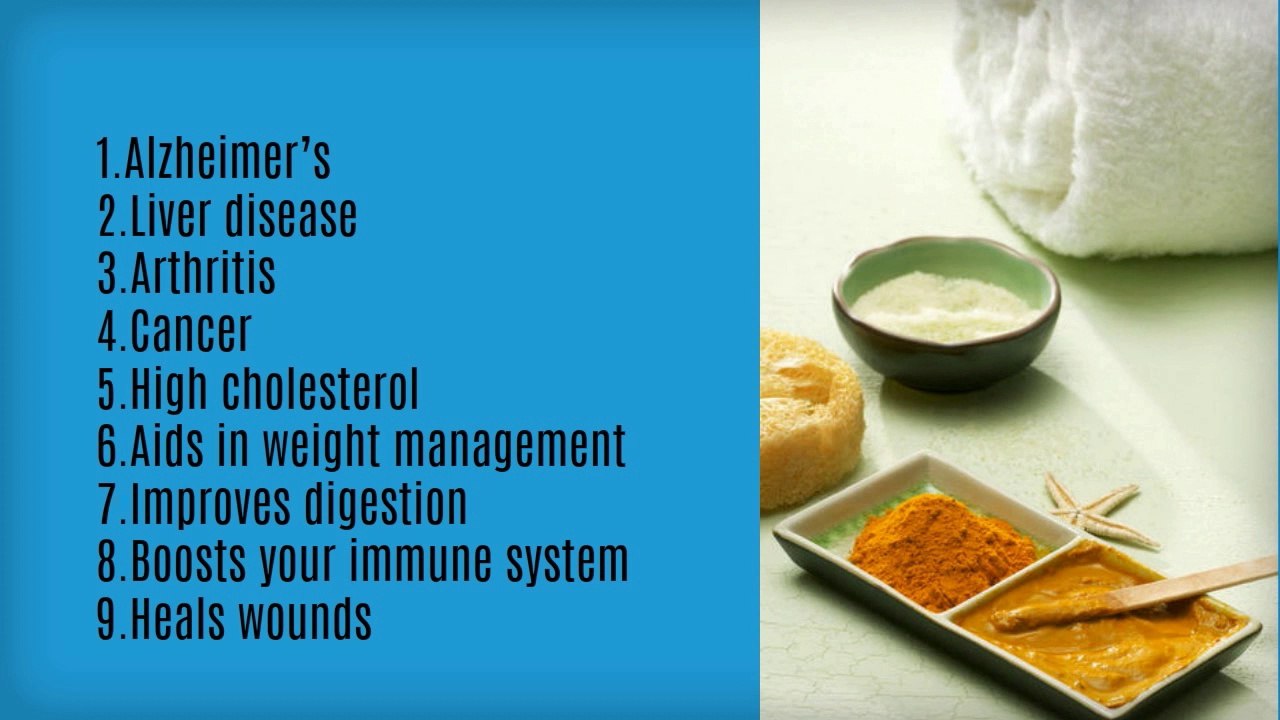 1.Alzheimer's
2.Liver disease
3.Arthritis
4.Cancer
5.High cholesterol
6.Aids in weight management
7.Improves digestion
8.Boosts your immune system
9.Heals wounds